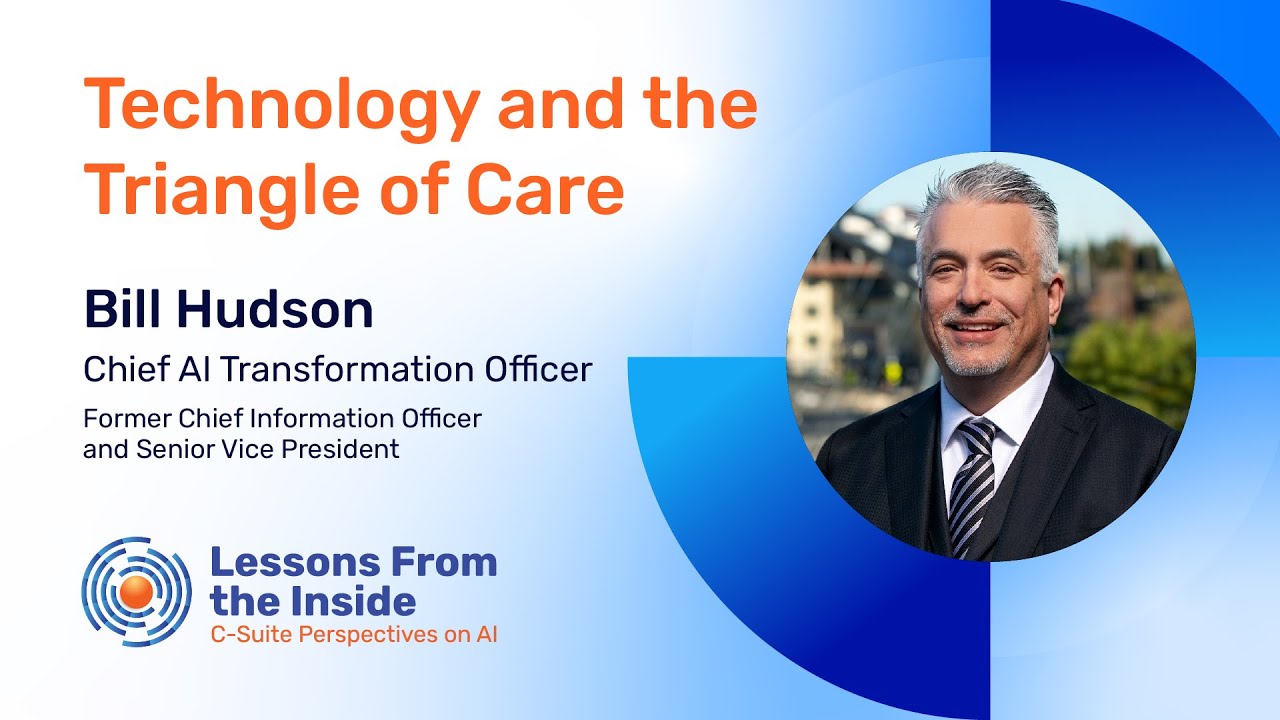 Technology and the Triangle of Care

Bill Hudson

Chief AI Transformation Officer

Former Chief Information Officer and Senior Vice President

Lessons From the Inside

C-Suite Perspectives on AI